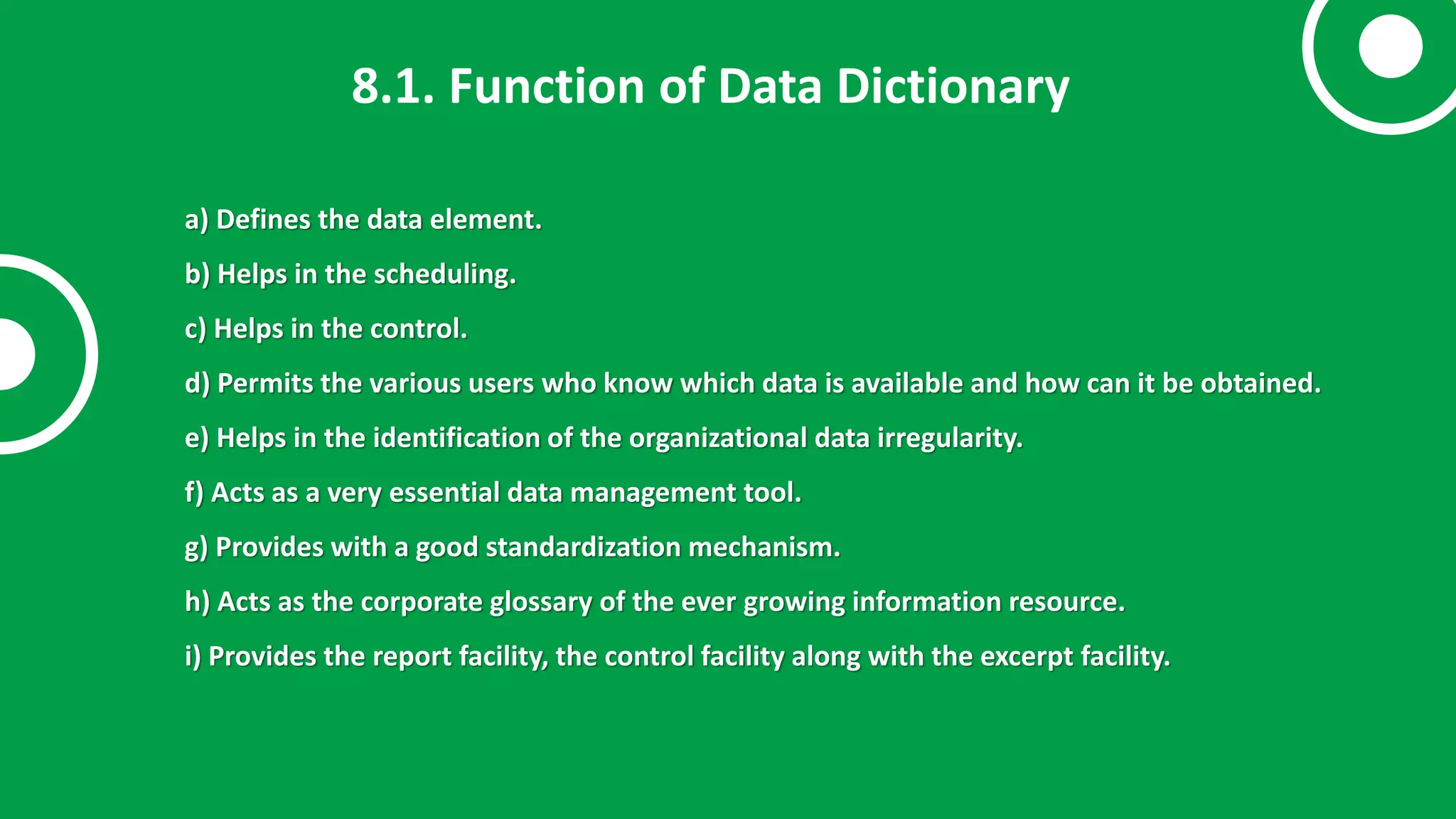 8.1. Function of Data Dictionary

a) Defines the data element.

b) Helps in the scheduling.

c) Helps in the control.

d) Permits the various users who know which data is available and how can it be obtained.

e) Helps in the identification of the organizational data irregularity.

f) Acts as a very essential data management tool.

g) Provides with a good standardization mechanism.

h) Acts as the corporate glossary of the ever growing information resource.

i) Provides the report facility, the control facility along with the excerpt facility.